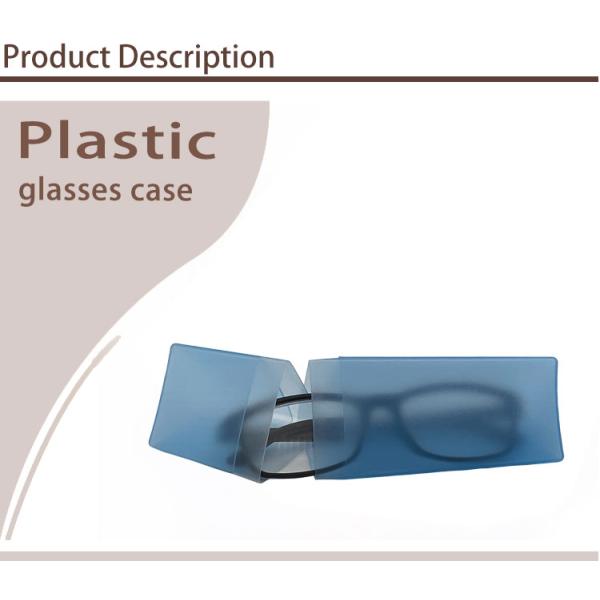 Product Description

Plastic
glasses case